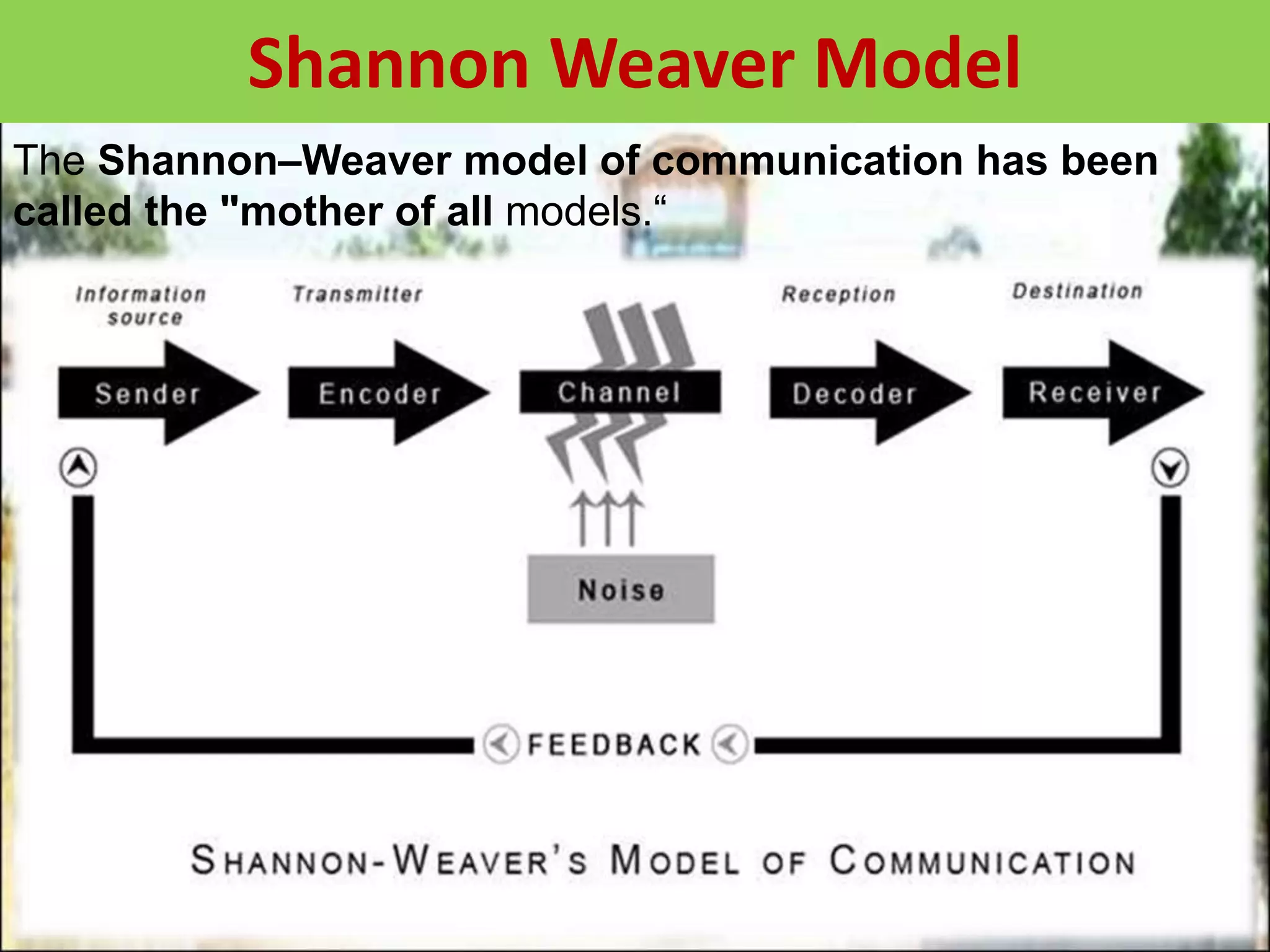 Shannon Weaver Model

The Shannon–Weaver model of communication has been called the "mother of all models.“

Information source

Transmitter

Reception

Destination

Sender

Encoder

Channel

Decoder

Receiver

Noise

FEEDBACK

SHANNON-WEAVER'S MODEL OF COMMUNICATION